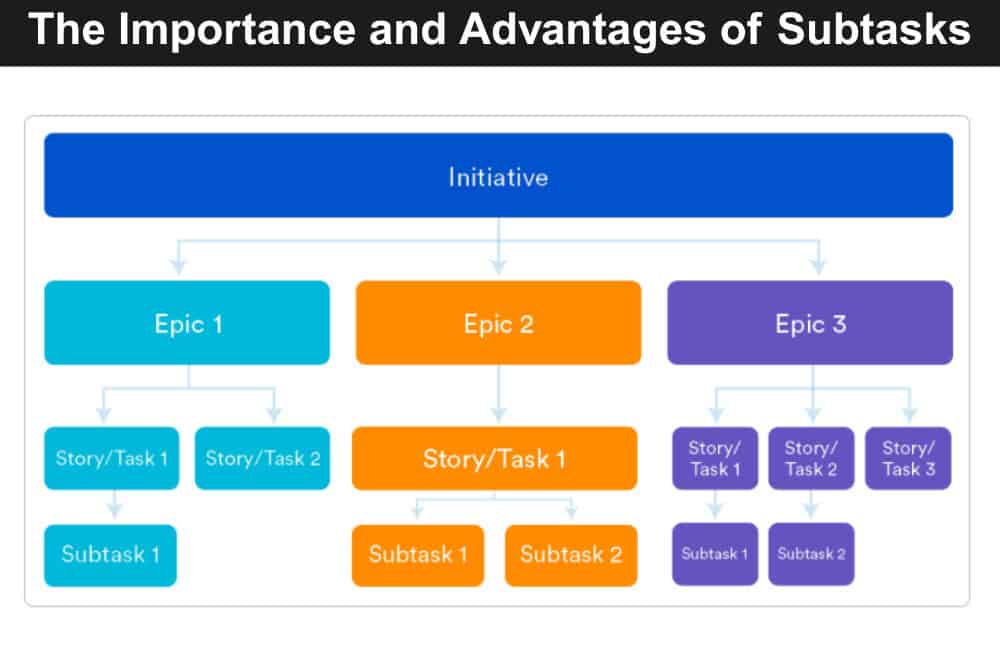 The Importance and Advantages of Subtasks

Initiative

Epic 1

Epic 2

Epic 3

Story/Task 1

Story/Task 2

Story/Task 1

Story/ Task 1

Story/ Task 2

Story/ Task 3

Subtask 1

Subtask 1

Subtask 2

Subtask 1

Subtask 2